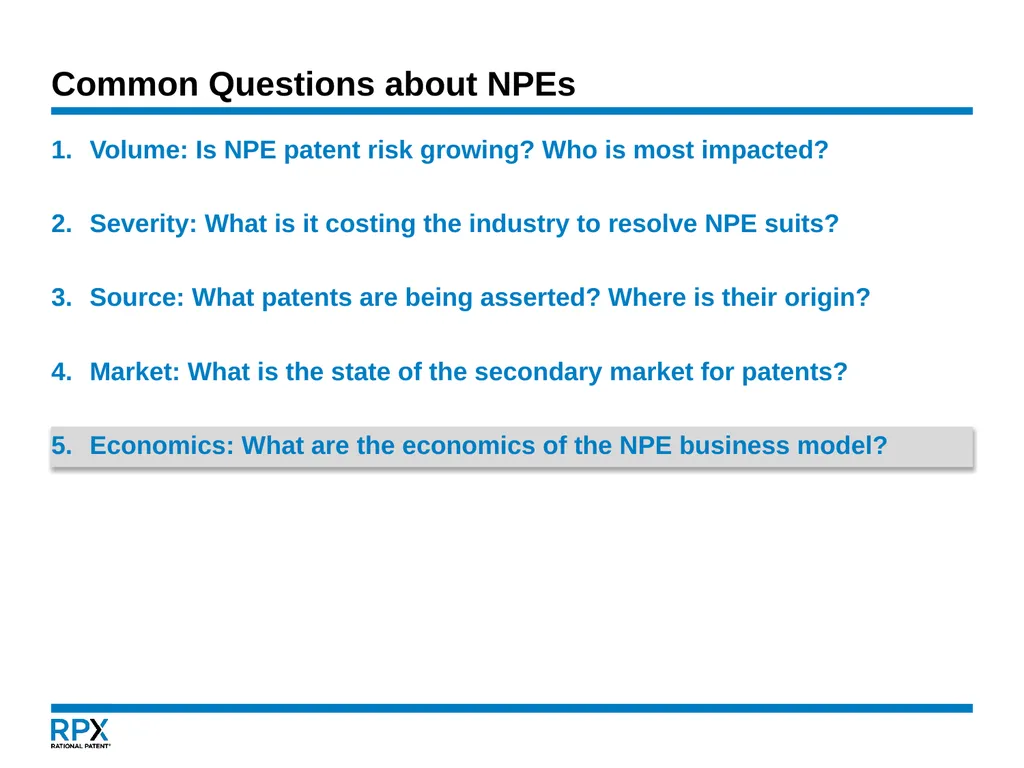 Common Questions about NPEs

1. Volume: Is NPE patent risk growing? Who is most impacted?

2. Severity: What is it costing the industry to resolve NPE suits?

3. Source: What patents are being asserted? Where is their origin?

4. Market: What is the state of the secondary market for patents?

5. Economics: What are the economics of the NPE business model?

RPX
RATIONAL PATENT®